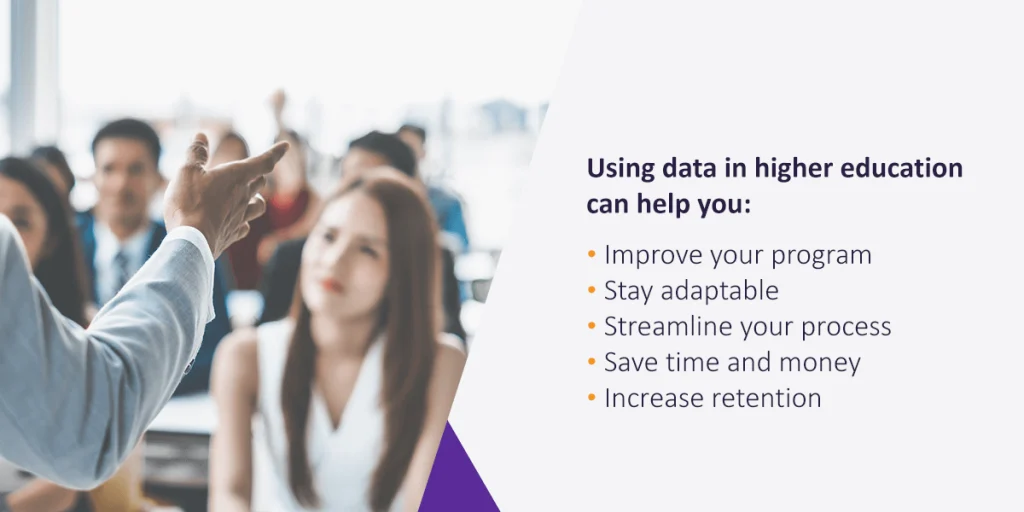 Using data in higher education can help you:

• Improve your program
• Stay adaptable
• Streamline your process
• Save time and money
• Increase retention